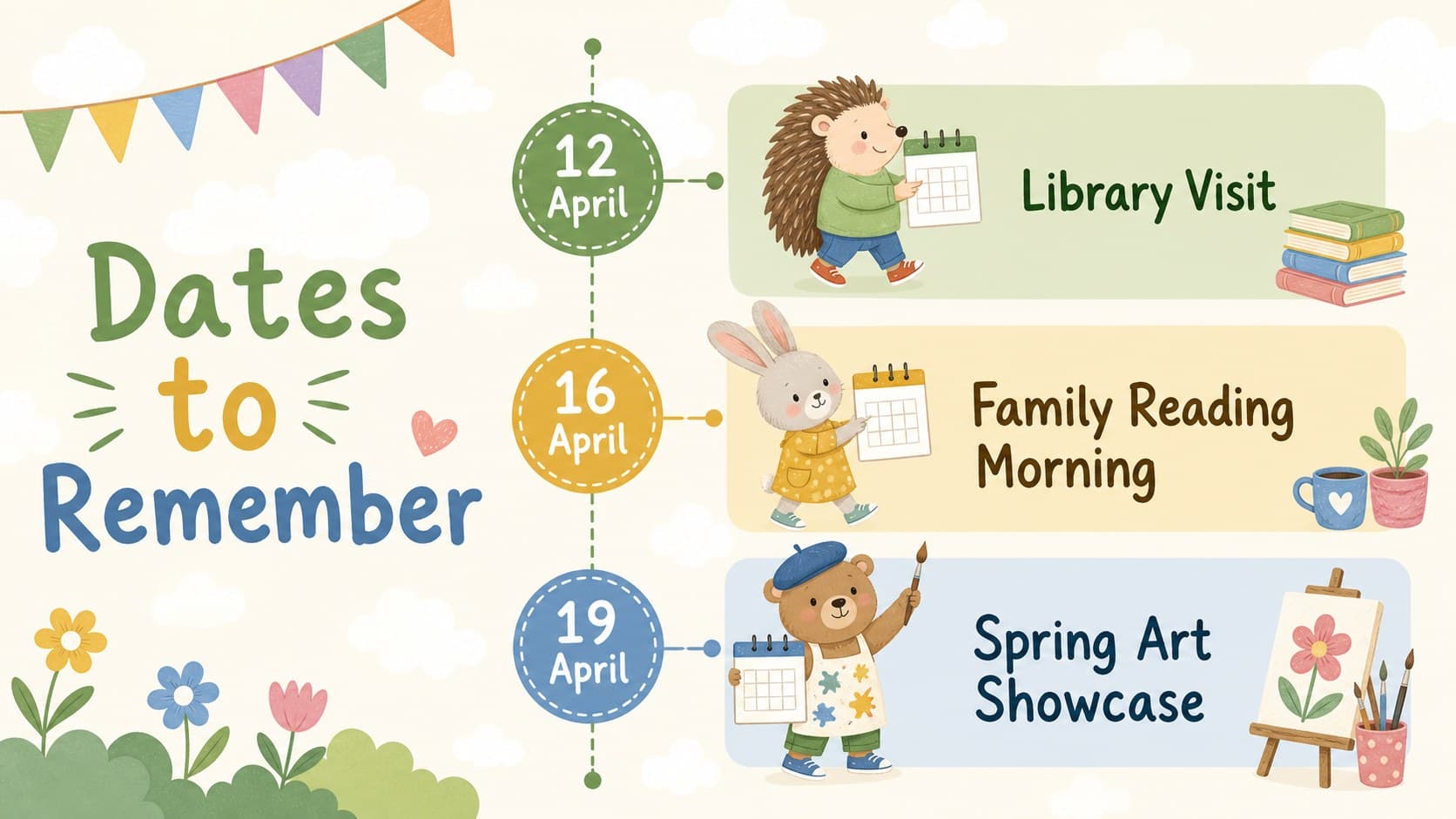 Dates to Remember

12 April

Library Visit

16 April

Family Reading Morning

19 April

Spring Art Showcase